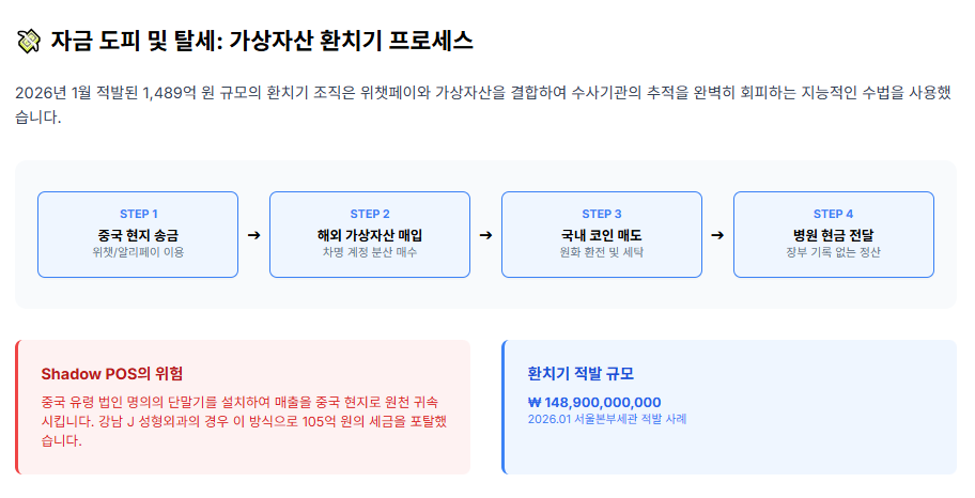 자금 도피 및 탈세: 가상자산 환치기 프로세스

2026년 1월 적발된 1,489억 원 규모의 환치기 조직은 위챗페이와 가상자산을 결합하여 수사기관의 추적을 완벽히 회피하는 지능적인 수법을 사용했습니다.

STEP 1
중국 현지 송금
위챗/알리페이 이용

→

STEP 2
해외 가상자산 매입
차명 계정 분산 매수

→

STEP 3
국내 코인 매도
원화 환전 및 세탁

→

STEP 4
병원 현금 전달
장부 기록 없는 정산

Shadow POS의 위험
중국 유령 법인 명의의 단말기를 설치하여 매출을 중국 현지로 원천 귀속시킵니다. 강남 J 성형외과의 경우 이 방식으로 105억 원의 세금을 포탈했습니다.

환치기 적발 규모
₩ 148,900,000,000
2026.01 서울본부세관 적발 사례